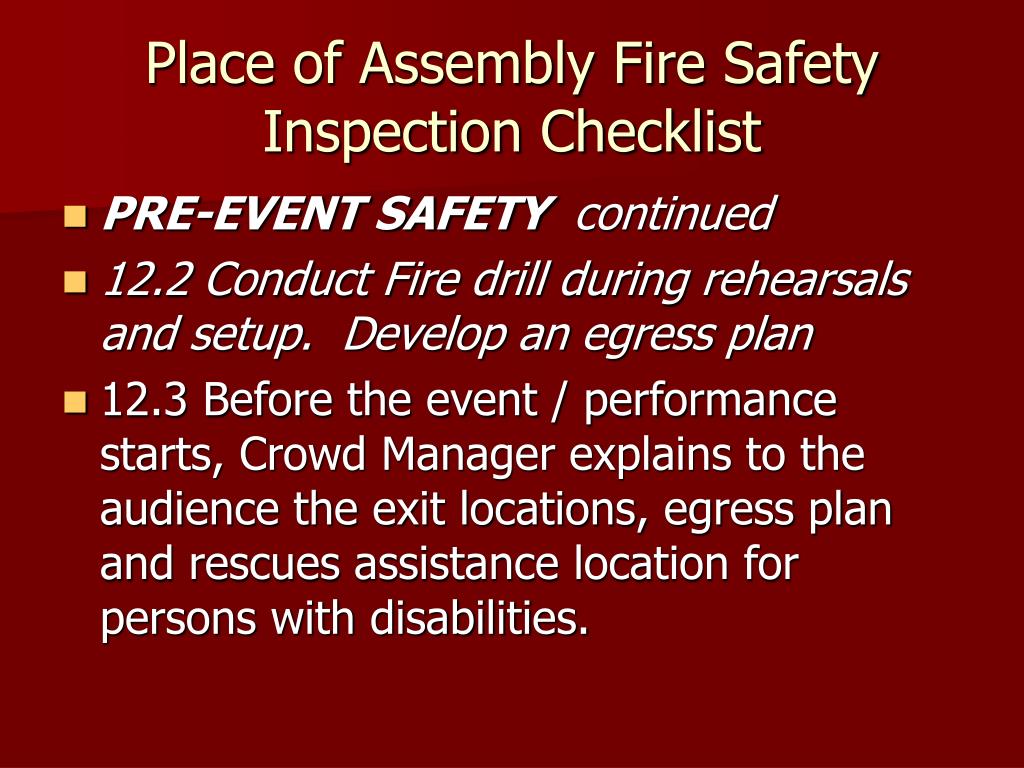 Place of Assembly Fire Safety Inspection Checklist

PRE-EVENT SAFETY continued

12.2 Conduct Fire drill during rehearsals and setup. Develop an egress plan

12.3 Before the event / performance starts, Crowd Manager explains to the audience the exit locations, egress plan and rescues assistance location for persons with disabilities.